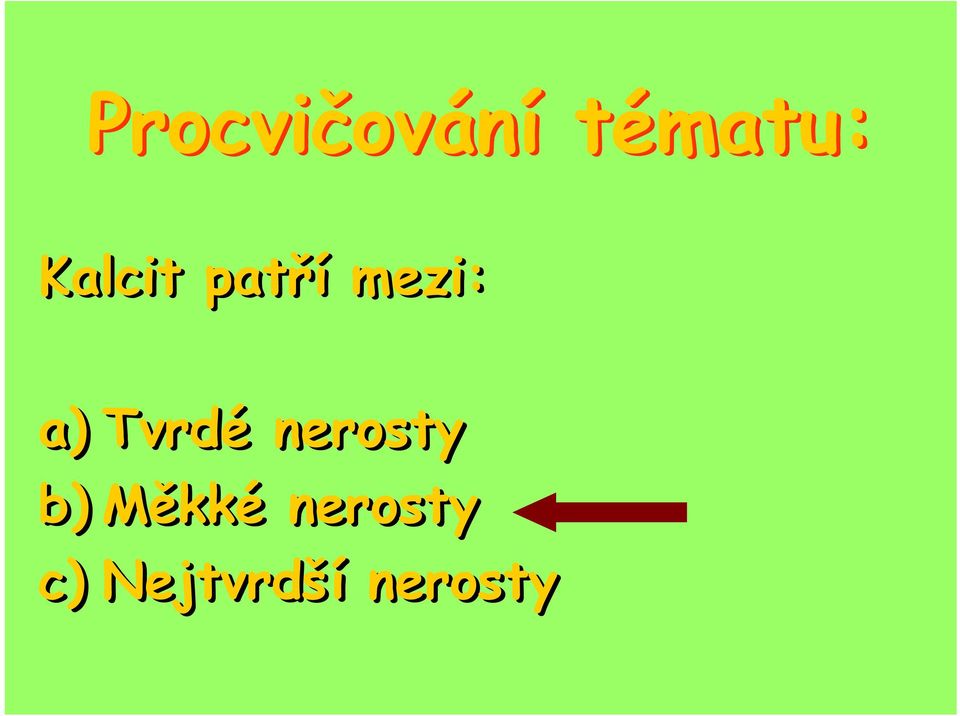 Procvičování tématu:

Kalcit patří mezi:

a) Tvrdé nerosty
b) Měkké nerosty
c) Nejtvrdší nerosty